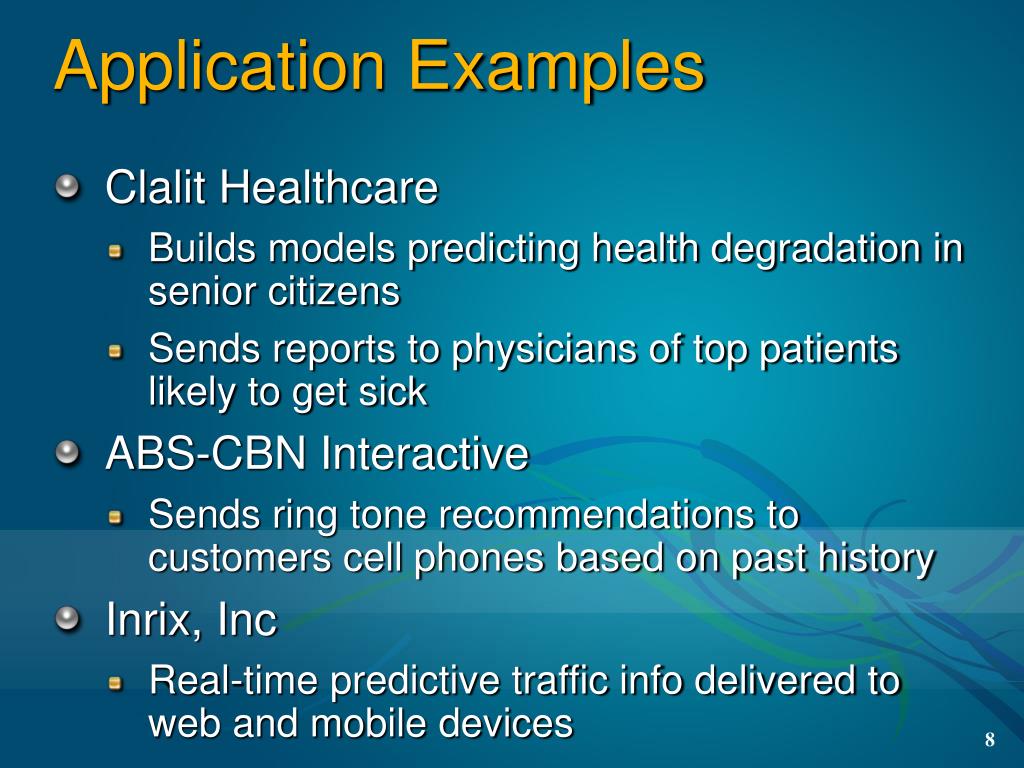 Application Examples

Clalit Healthcare

Builds models predicting health degradation in senior citizens

Sends reports to physicians of top patients likely to get sick

ABS-CBN Interactive

Sends ring tone recommendations to customers cell phones based on past history

Inrix, Inc

Real-time predictive traffic info delivered to web and mobile devices

8